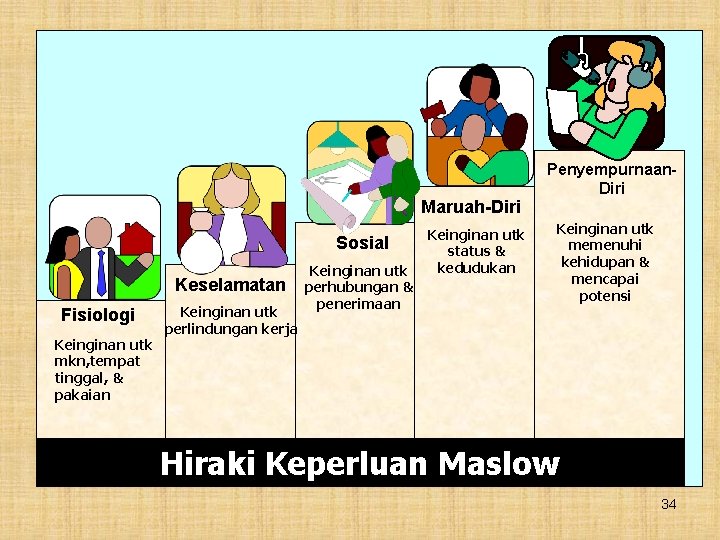 Fisiologi

Keinginan utk mkn,tempat tinggal, & pakaian

Keselamatan

Keinginan utk perlindungan kerja

Sosial

Keinginan utk perhubungan & penerimaan

Maruah-Diri

Keinginan utk status & kedudukan

Penyempurnaan-Diri

Keinginan utk memenuhi kehidupan & mencapai potensi

Hiraki Keperluan Maslow

34